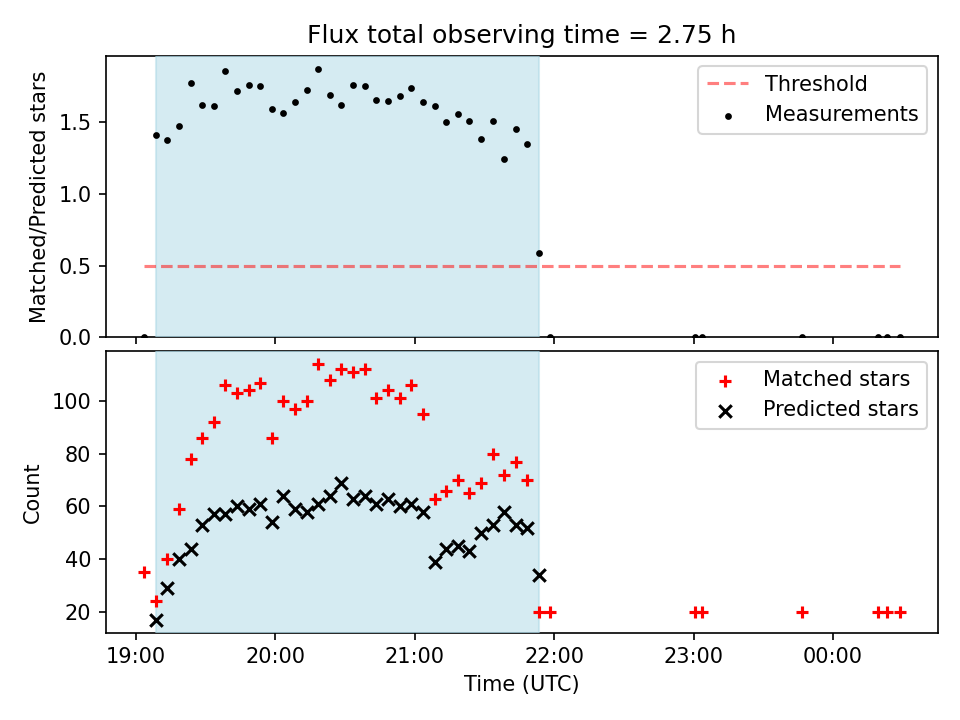 Flux total observing time = 2.75 h

Matched/Predicted stars

1.5
1.0
0.5
0.0

Threshold
Measurements

Count

100
80
60
40
20

Matched stars
Predicted stars

19:00
20:00
21:00
22:00
23:00
00:00

Time (UTC)